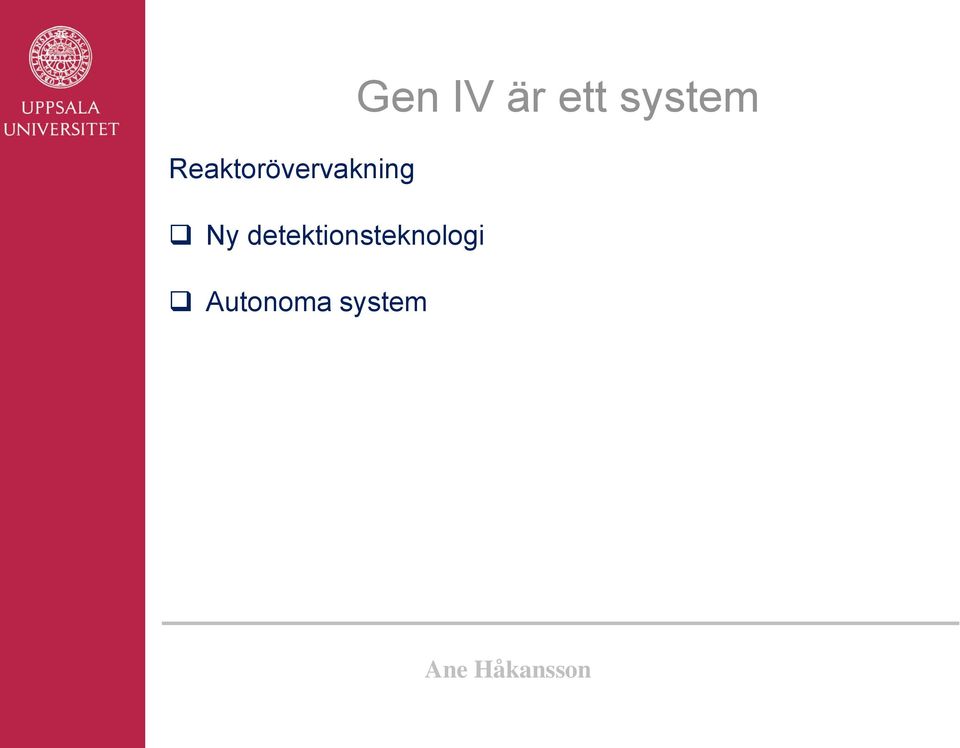 UPPSALA UNIVERSITET

Gen IV är ett system

Reaktorövervakning

❑ Ny detektionsteknologi

❑ Autonoma system

Ane Håkansson